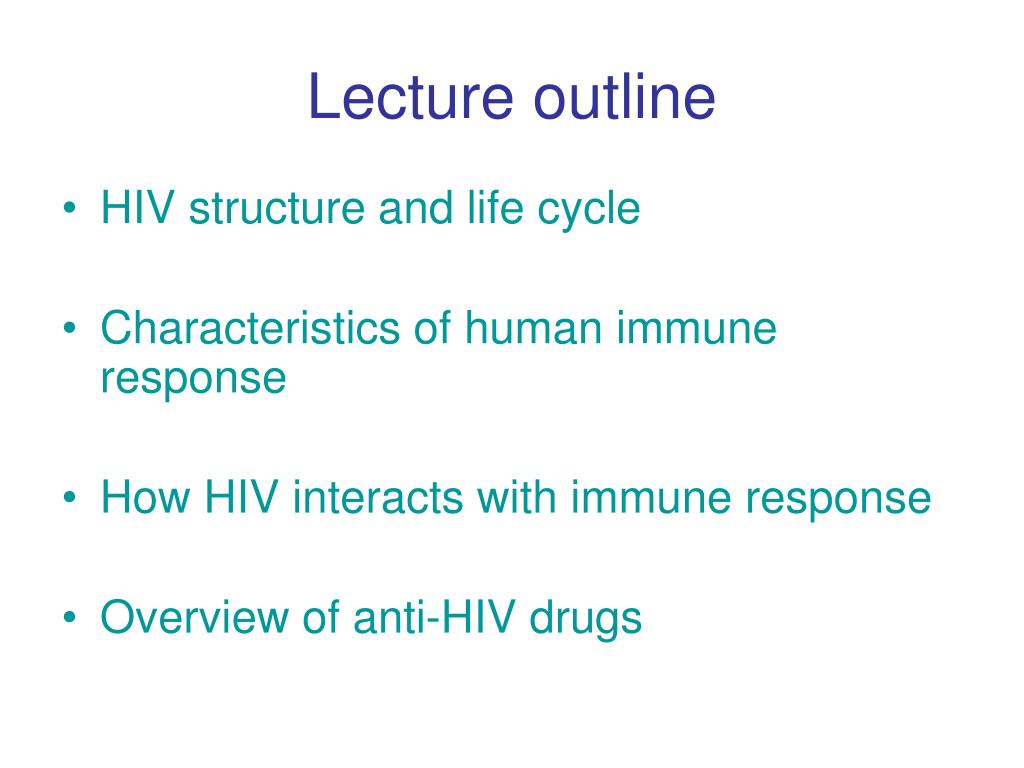 Lecture outline

• HIV structure and life cycle

• Characteristics of human immune response

• How HIV interacts with immune response

• Overview of anti-HIV drugs